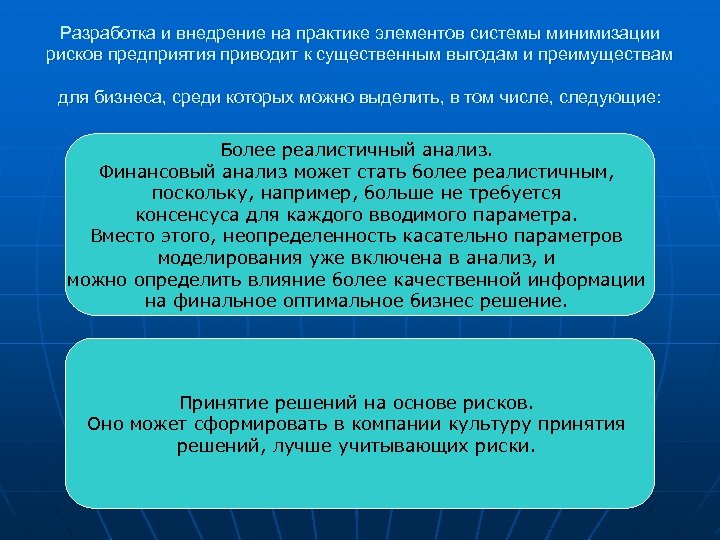 Разработка и внедрение на практике элементов системы минимизации рисков предприятия приводит к существенным выгодам и преимуществам

для бизнеса, среди которых можно выделить, в том числе, следующие:

Более реалистичный анализ.
Финансовый анализ может стать более реалистичным, поскольку, например, больше не требуется консенсуса для каждого вводимого параметра.
Вместо этого, неопределенность касательно параметров моделирования уже включена в анализ, и можно определить влияние более качественной информации на финальное оптимальное бизнес решение.

Принятие решений на основе рисков.
Оно может сформировать в компании культуру принятия решений, лучше учитывающих риски.